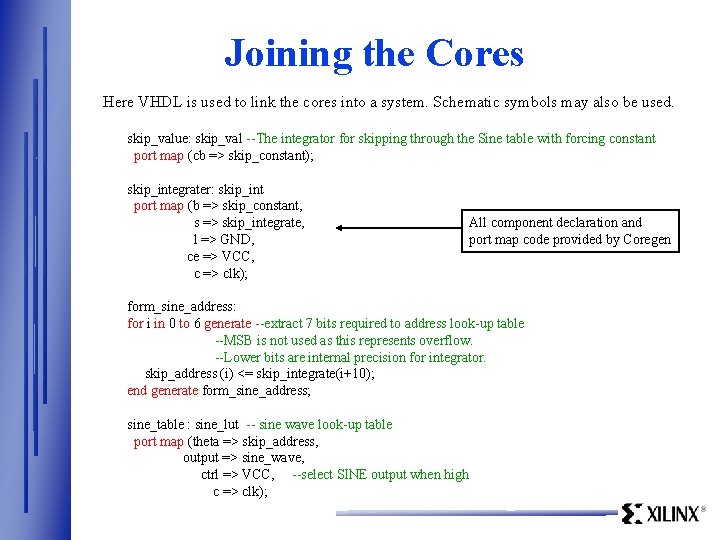 Joining the Cores

Here VHDL is used to link the cores into a system. Schematic symbols may also be used.

skip_value: skip_val --The integrator for skipping through the Sine table with forcing constant
port map (cb => skip_constant);

skip_integrater: skip_int
port map (b => skip_constant,
s => skip_integrate,
l => GND,
ce => VCC,
c => clk);

All component declaration and port map code provided by Coregen

form_sine_address:
for i in 0 to 6 generate --extract 7 bits required to address look-up table
--MSB is not used as this represents overflow.
--Lower bits are internal precision for integrator.
skip_address(i) <= skip_integrate(i+10);
end generate form_sine_address;

sine_table : sine_lut -- sine wave look-up table
port map (theta => skip_address,
output => sine_wave,
ctrl => VCC, --select SINE output when high
c => clk);

XILINX®